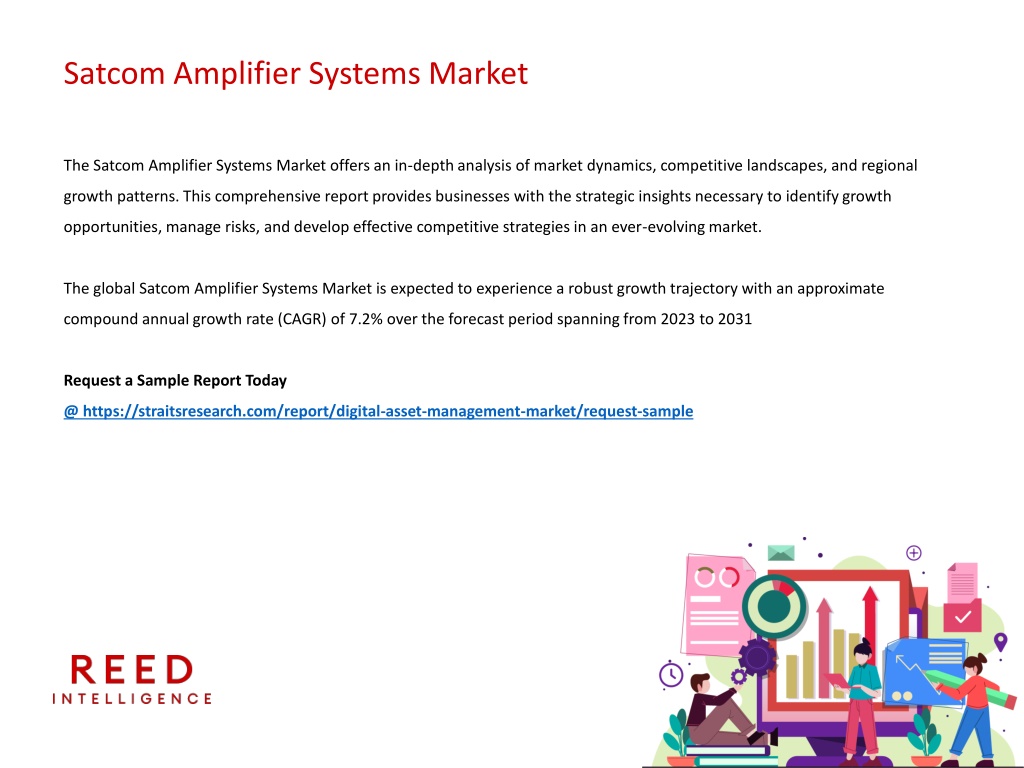 Satcom Amplifier Systems Market

The Satcom Amplifier Systems Market offers an in-depth analysis of market dynamics, competitive landscapes, and regional growth patterns. This comprehensive report provides businesses with the strategic insights necessary to identify growth opportunities, manage risks, and develop effective competitive strategies in an ever-evolving market.

The global Satcom Amplifier Systems Market is expected to experience a robust growth trajectory with an approximate compound annual growth rate (CAGR) of 7.2% over the forecast period spanning from 2023 to 2031

Request a Sample Report Today

@ https://straitsresearch.com/report/digital-asset-management-market/request-sample

REED
INTELLIGENCE